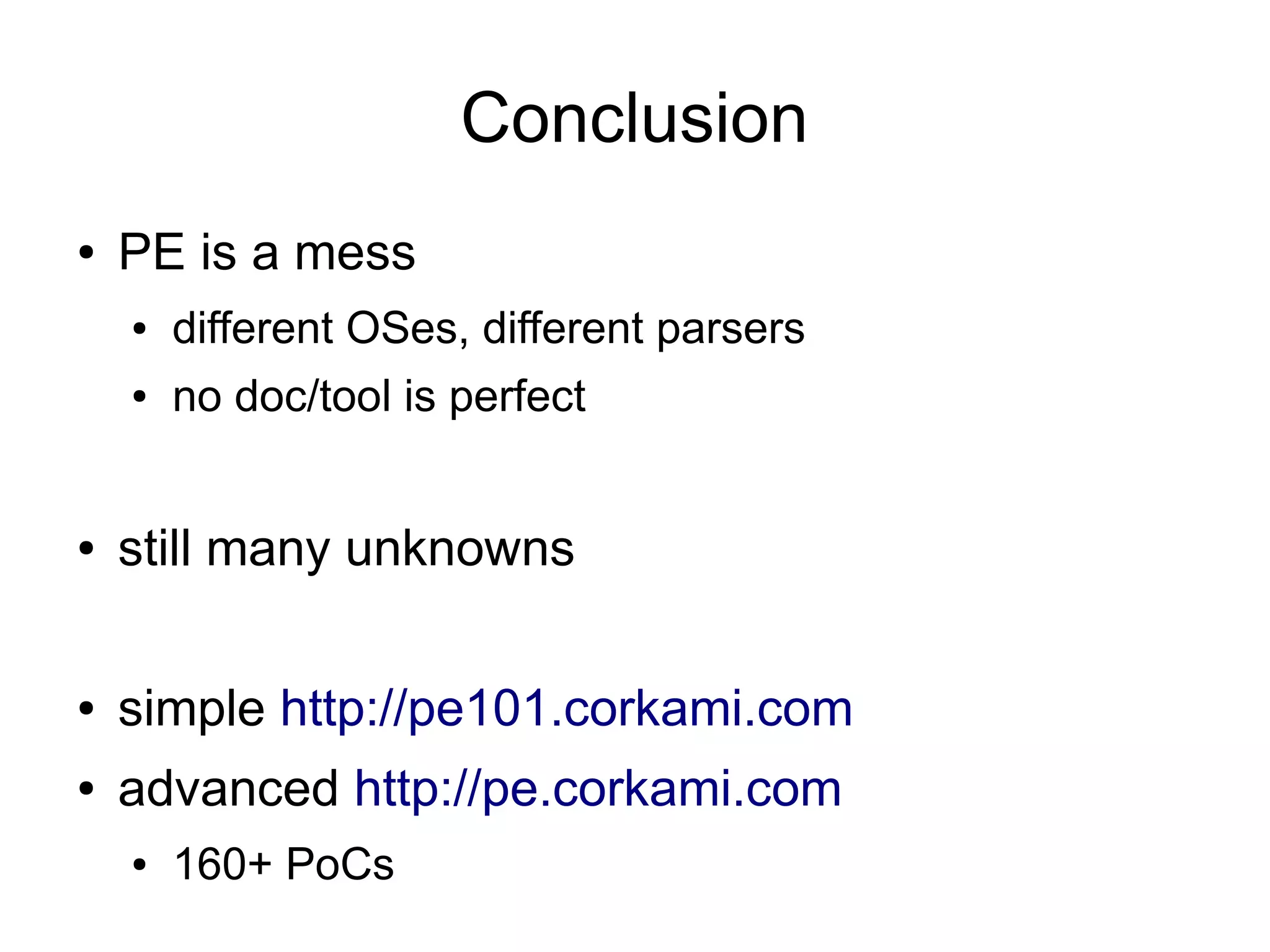 Conclusion

• PE is a mess
  • different OSes, different parsers
  • no doc/tool is perfect

• still many unknowns

• simple http://pe101.corkami.com
• advanced http://pe.corkami.com
  • 160+ PoCs